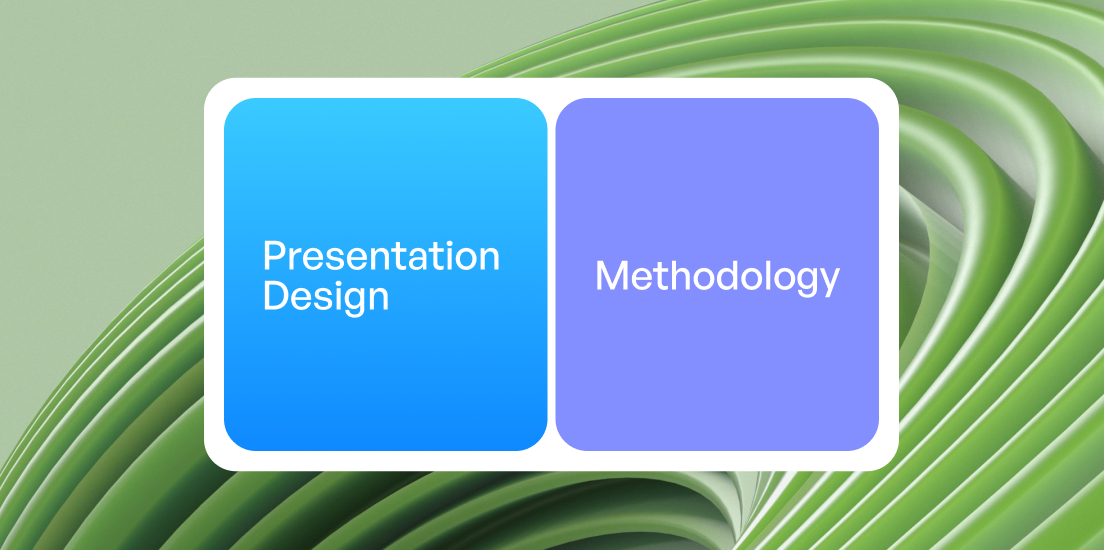 Presentation Design

Methodology